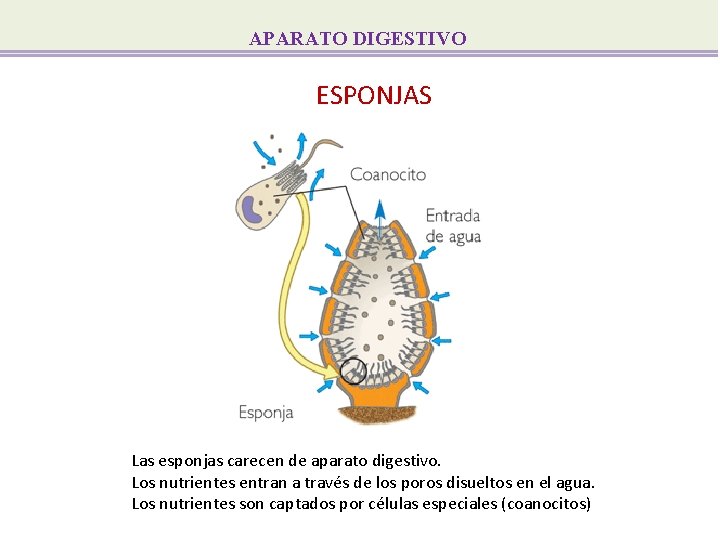 APARATO DIGESTIVO

ESPONJAS

Coanocito

Entrada de agua

Esponja

Las esponjas carecen de aparato digestivo.
Los nutrientes entran a través de los poros disueltos en el agua.
Los nutrientes son captados por células especiales (coanocitos)